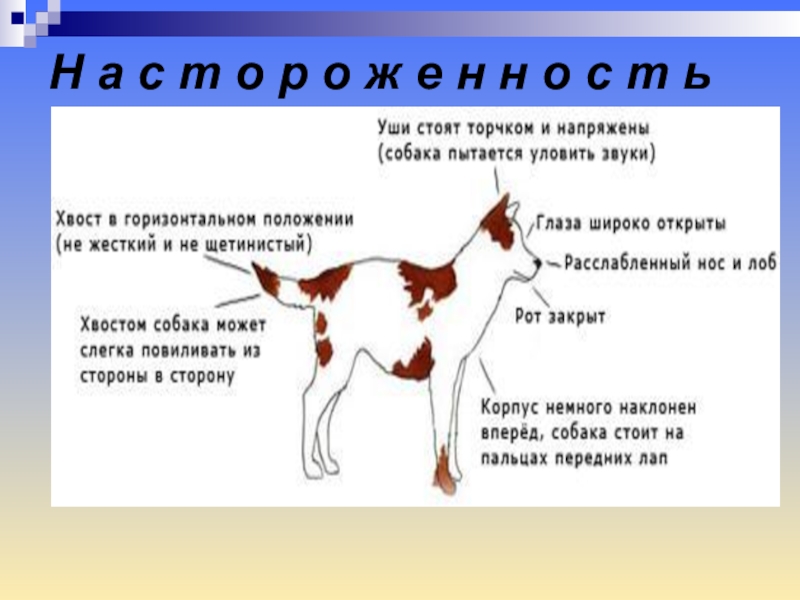 Настороженность

Уши стоят торчком и напряжены (собака пытается уловить звуки)

Хвост в горизонтальном положении (не жесткий и не щетинистый)

Глаза широко открыты

Расслабленный нос и лоб

Рот закрыт

Хвостом собака может слегка повиливать из стороны в сторону

Корпус немного наклонен вперёд, собака стоит на пальцах передних лап